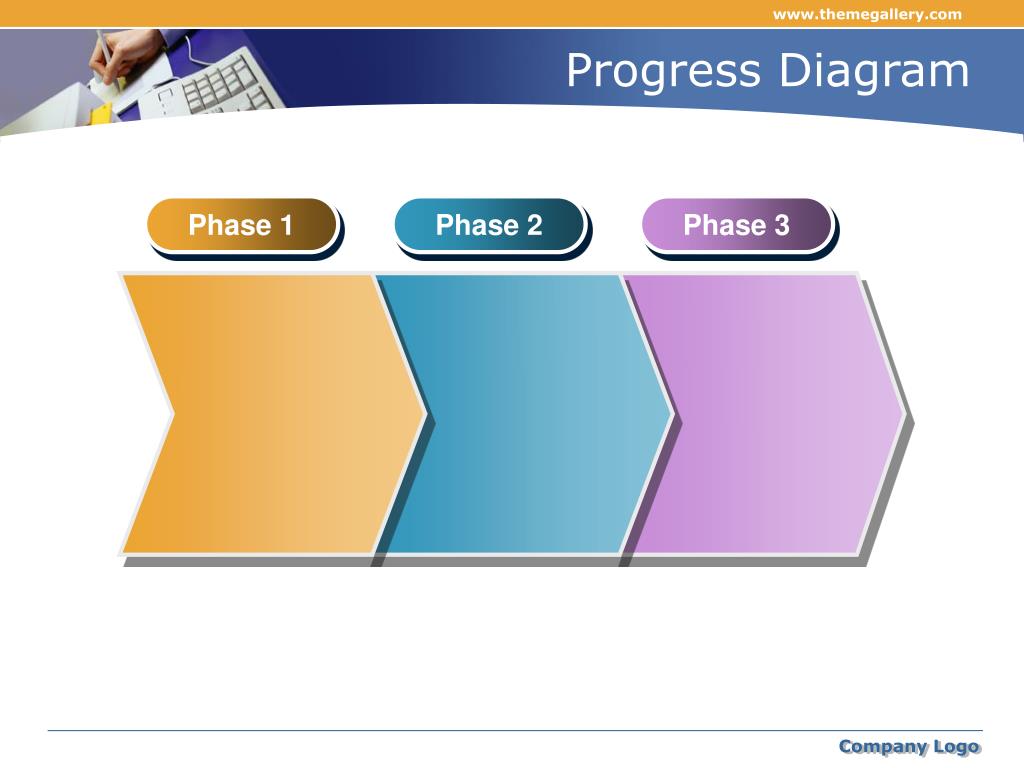 www.themegallery.com

Progress Diagram

Phase 1

Phase 2

Phase 3

Company Logo